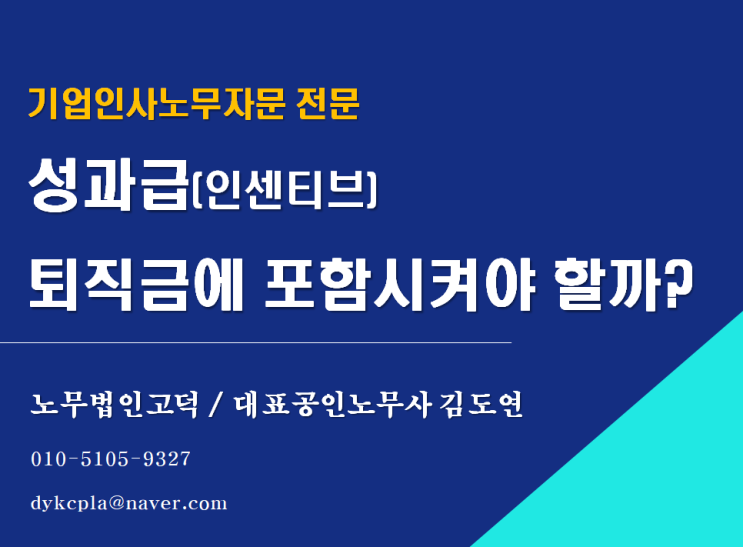 기업인사노무자문 전문

성과급(인센티브)

퇴직금에 포함시켜야 할까?

노무법인고덕 / 대표공인노무사 김도연

010-5105-9327

dykcpla@naver.com